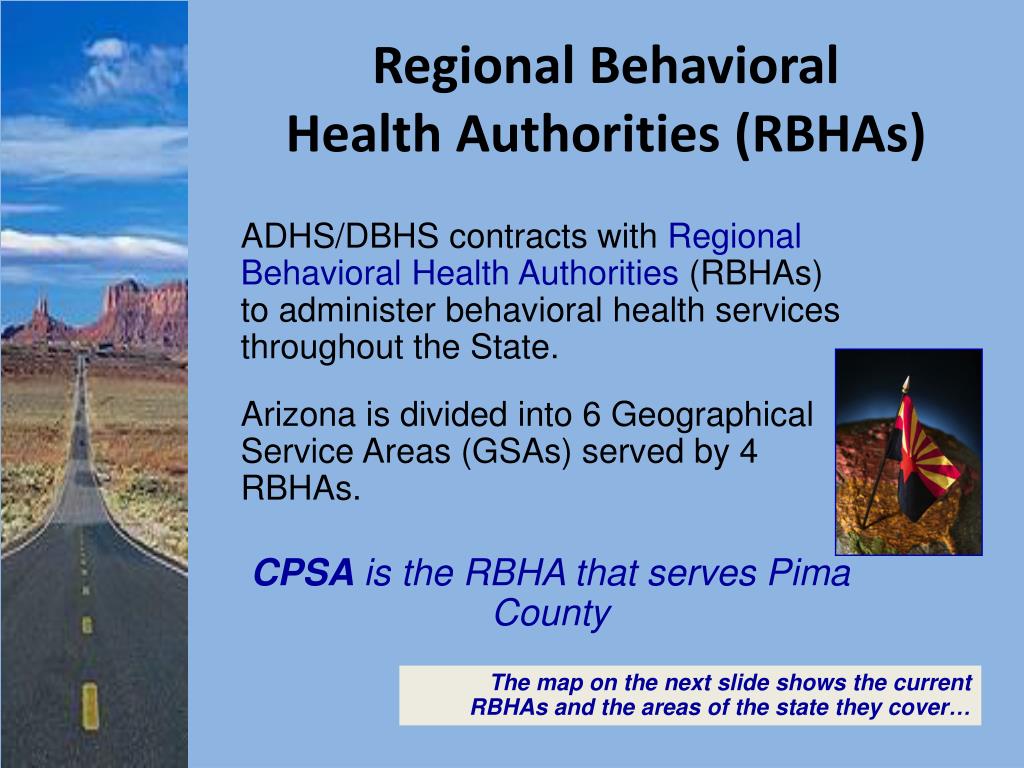 Regional Behavioral Health Authorities (RBHAs)

ADHS/DBHS contracts with Regional Behavioral Health Authorities (RBHAs) to administer behavioral health services throughout the State.

Arizona is divided into 6 Geographical Service Areas (GSAs) served by 4 RBHAs.

CPSA is the RBHA that serves Pima County

The map on the next slide shows the current RBHAs and the areas of the state they cover…